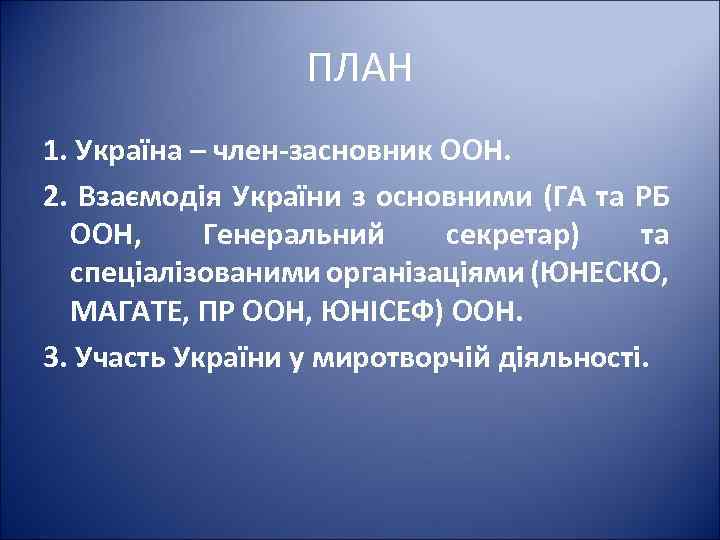 ПЛАН

1. Україна – член-засновник ООН.

2. Взаємодія України з основними (ГА та РБ ООН, Генеральний секретар) та спеціалізованими організаціями (ЮНЕСКО, МАГАТЕ, ПР ООН, ЮНІСЕФ) ООН.

3. Участь України у миротворчій діяльності.